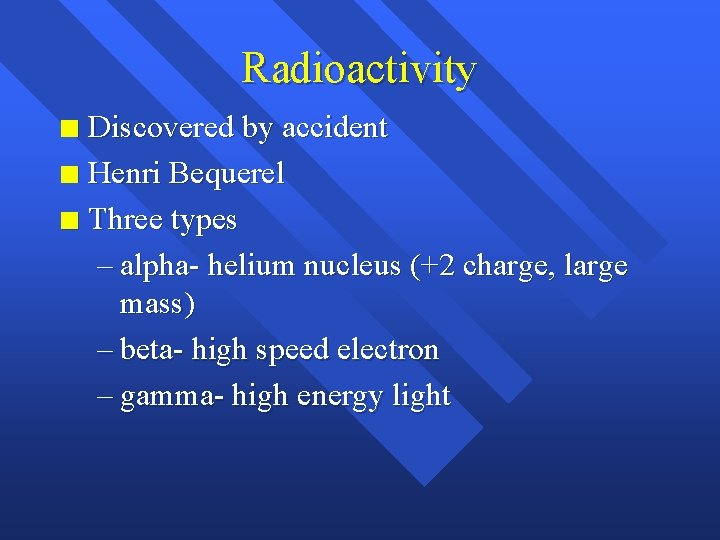 Radioactivity

■ Discovered by accident
■ Henri Bequerel
■ Three types
– alpha- helium nucleus (+2 charge, large mass)
– beta- high speed electron
– gamma- high energy light